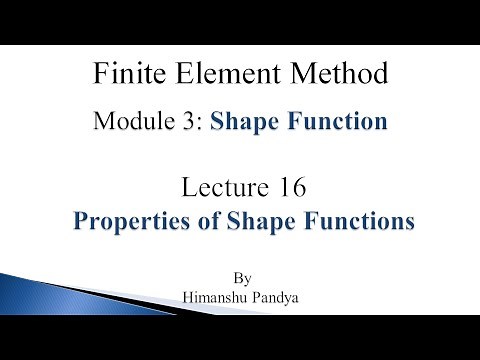 Finite Element Method

Module 3: Shape Function

Lecture 16

Properties of Shape Functions

By
Himanshu Pandya